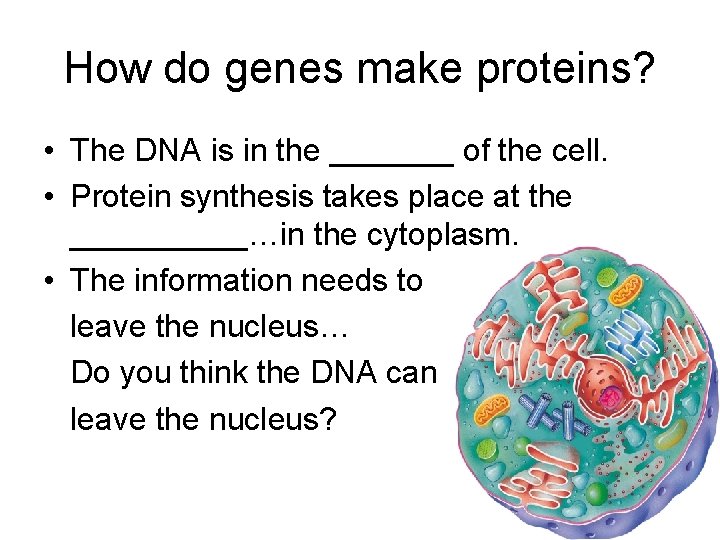 How do genes make proteins?

• The DNA is in the _______ of the cell.
• Protein synthesis takes place at the __________…in the cytoplasm.
• The information needs to leave the nucleus…
Do you think the DNA can leave the nucleus?